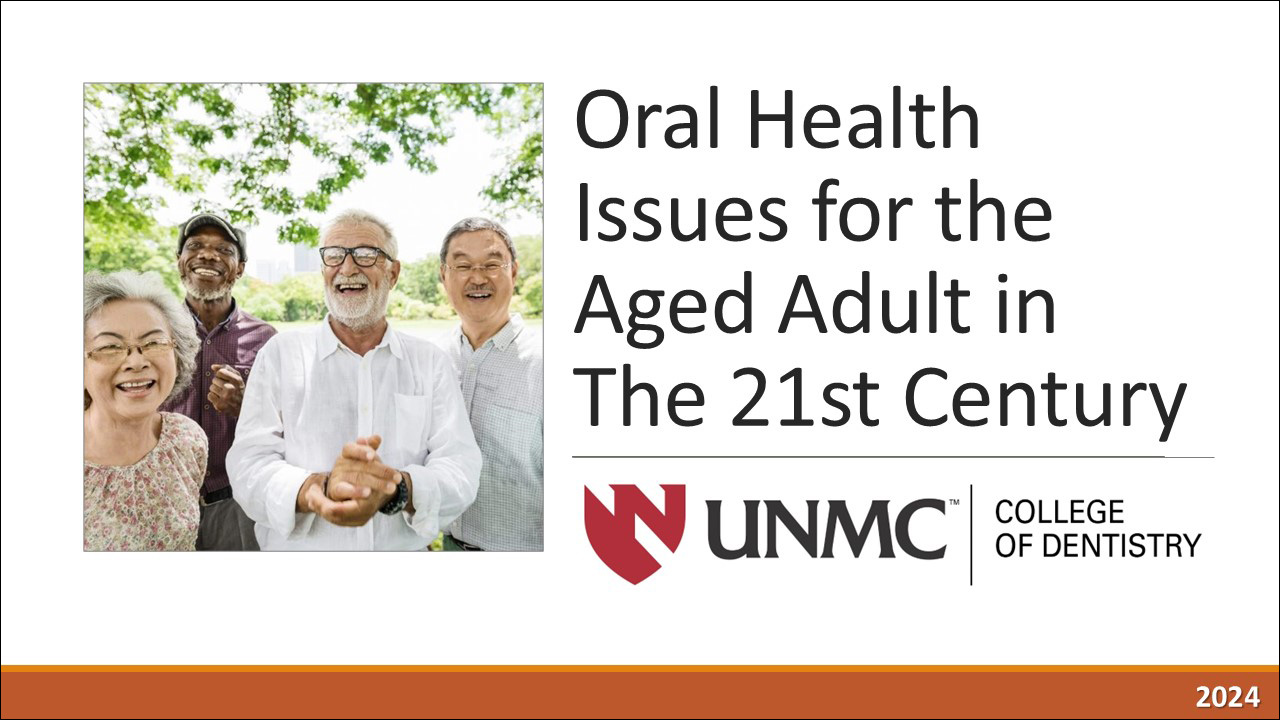 Oral Health Issues for the Aged Adult in The 21st Century

UNMC™ COLLEGE OF DENTISTRY

2024